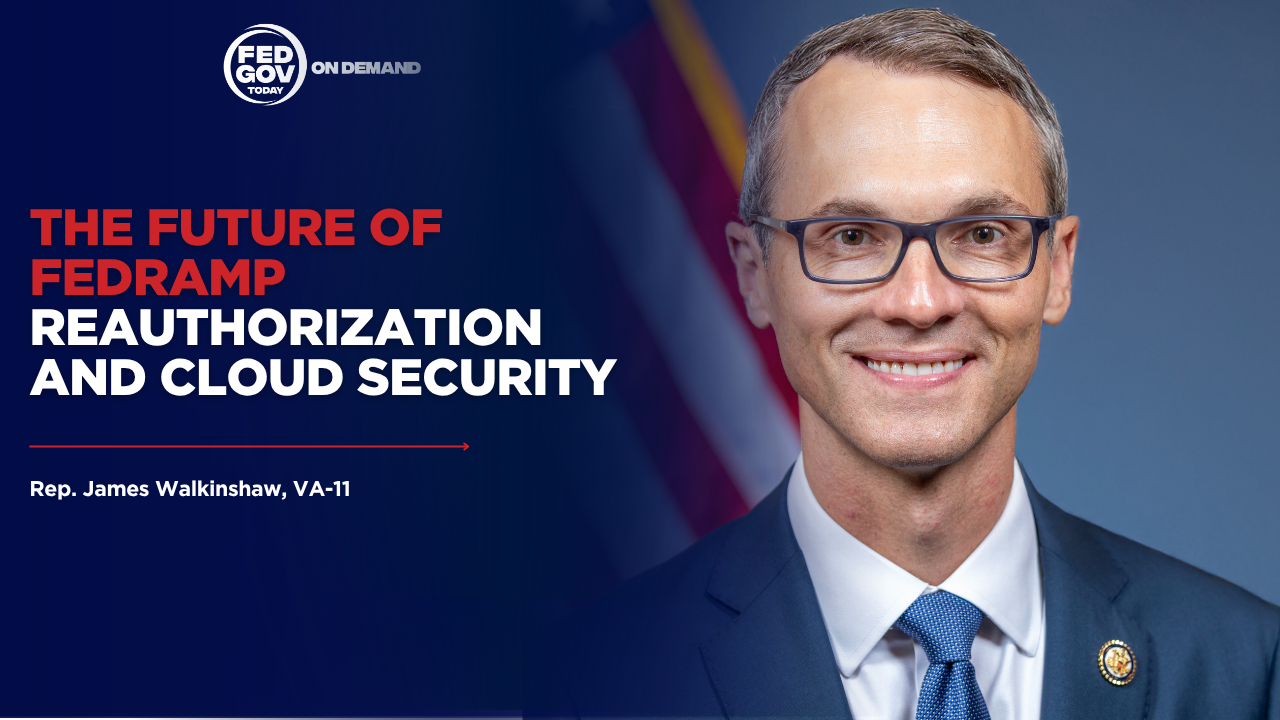 FED GOV TODAY ON DEMAND

THE FUTURE OF FEDRAMP REAUTHORIZATION AND CLOUD SECURITY

Rep. James Walkinshaw, VA-11